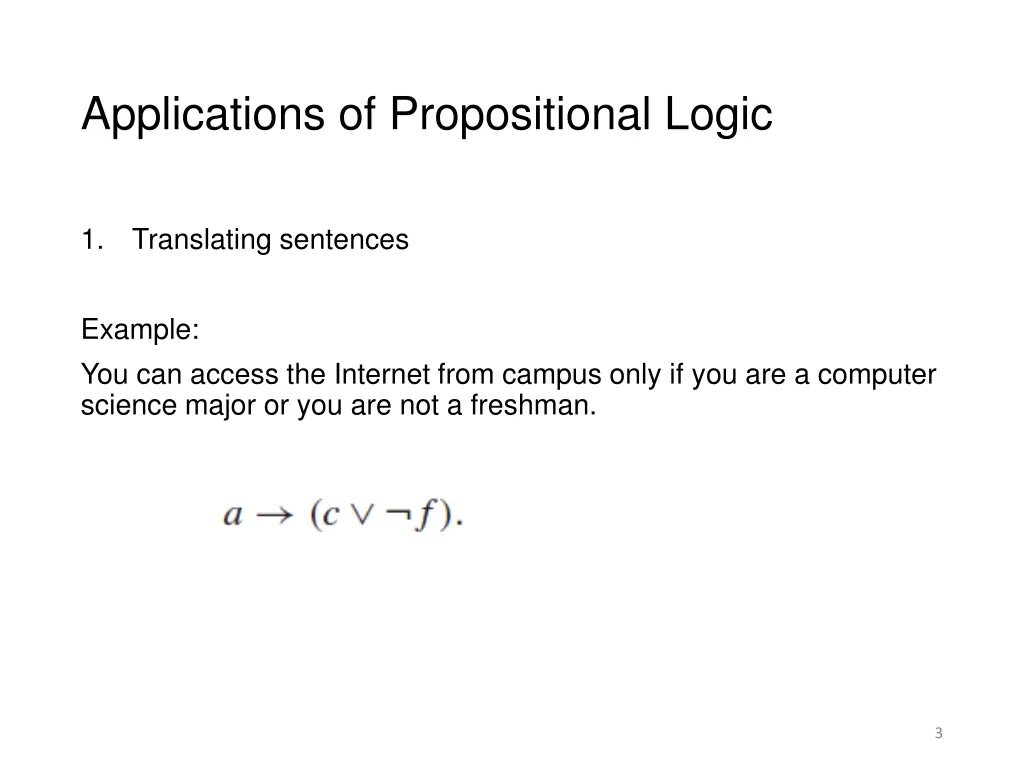 Applications of Propositional Logic

1. Translating sentences

Example:

You can access the Internet from campus only if you are a computer science major or you are not a freshman.

$a \rightarrow (c \vee \neg f).$

3